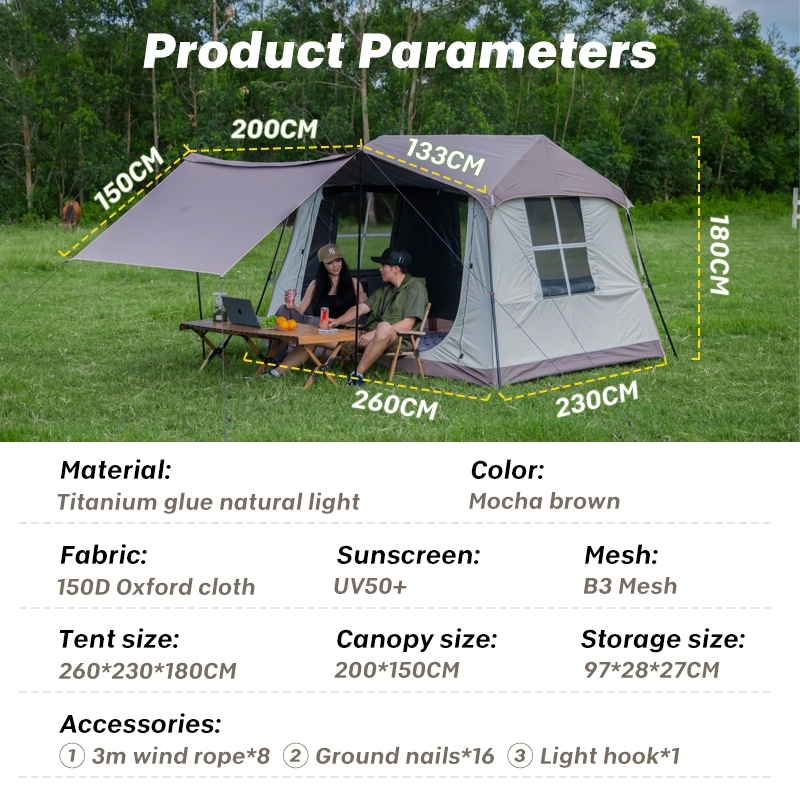 Product Parameters

200CM
150CM
133CM
180CM
260CM
230CM

Material:
Titanium glue natural light

Color:
Mocha brown

Fabric:
150D Oxford cloth

Sunscreen:
UV50+

Mesh:
B3 Mesh

Tent size:
260*230*180CM

Canopy size:
200*150CM

Storage size:
97*28*27CM

Accessories:
① 3m wind rope*8 ② Ground nails*16 ③ Light hook*1